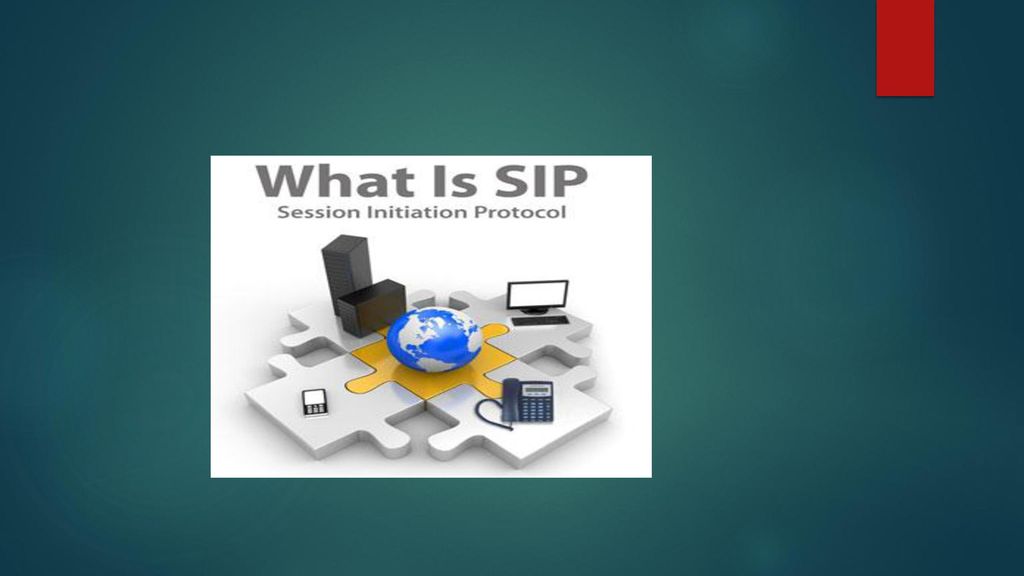 What Is SIP
Session Initiation Protocol